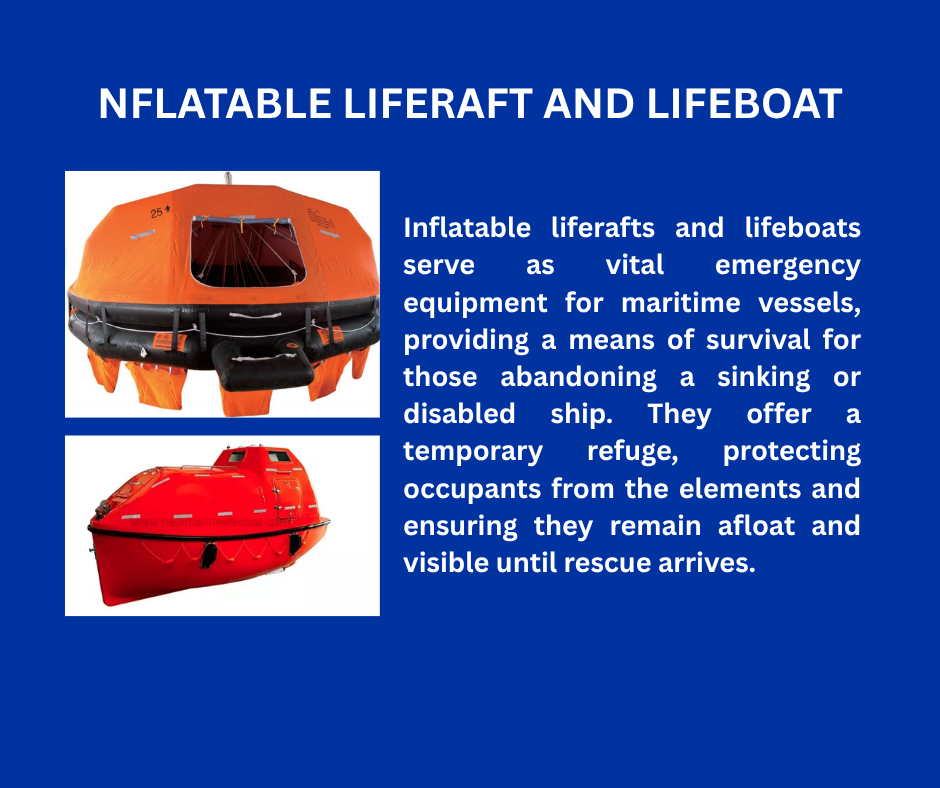 NFLATABLE LIFERAFT AND LIFEBOAT

25

Inflatable liferafts and lifeboats serve as vital emergency equipment for maritime vessels, providing a means of survival for those abandoning a sinking or disabled ship. They offer a temporary refuge, protecting occupants from the elements and ensuring they remain afloat and visible until rescue arrives.